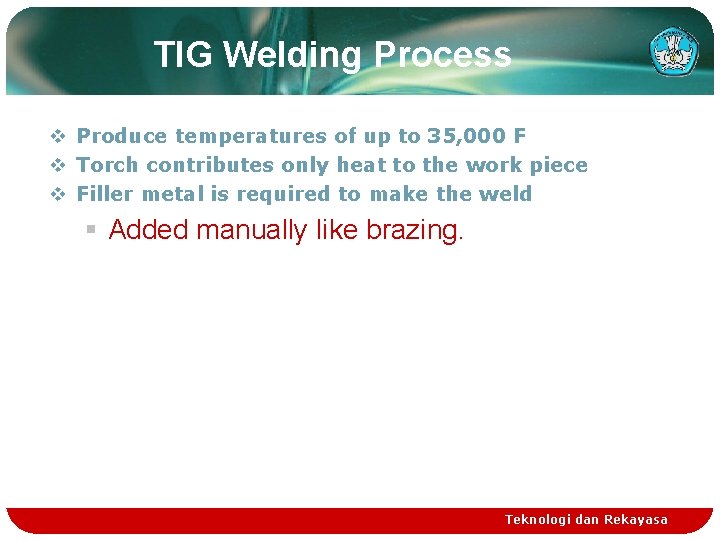 TIG Welding Process

❖ Produce temperatures of up to 35,000 F
❖ Torch contributes only heat to the work piece
❖ Filler metal is required to make the weld

▪ Added manually like brazing.

Teknologi dan Rekayasa